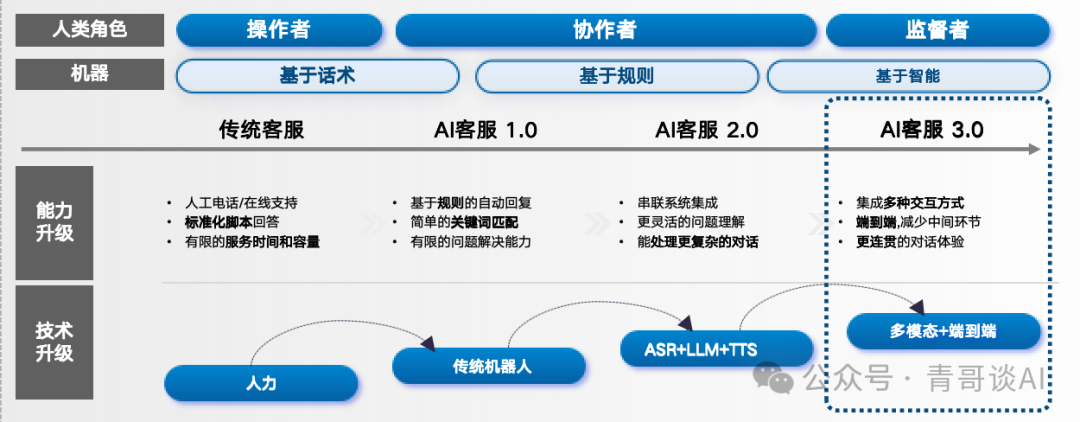 人类角色

操作者

协作者

监督者

机器

基于话术

基于规则

基于智能

传统客服

AI客服 1.0

AI客服 2.0

AI客服 3.0

能力升级

- 人工电话/在线支持
- 标准化脚本回答
- 有限的服务时间和容量

- 基于规则的自动回复
- 简单的关键词匹配
- 有限的问题解决能力

- 串联系统集成
- 更灵活的问题理解
- 能处理更复杂的对话

- 集成多种交互方式
- 端到端,减少中间环节
- 更连贯的对话体验

技术升级

人力

传统机器人

ASR+LLM+TTS

多模态+端到端

公众号 · 青哥谈AI